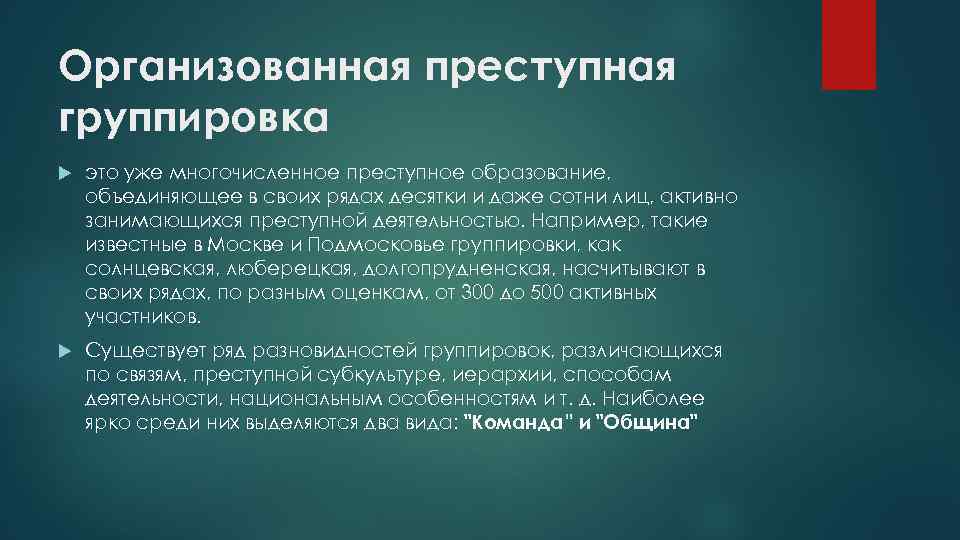 Организованная преступная группировка

это уже многочисленное преступное образование, объединяющее в своих рядах десятки и даже сотни лиц, активно занимающихся преступной деятельностью. Например, такие известные в Москве и Подмосковье группировки, как солнцевская, люберецкая, долгопрудненская, насчитывают в своих рядах, по разным оценкам, от 300 до 500 активных участников.

Существует ряд разновидностей группировок, различающихся по связям, преступной субкультуре, иерархии, способам деятельности, национальным особенностям и т. д. Наиболее ярко среди них выделяются два вида: "Команда" и "Община"